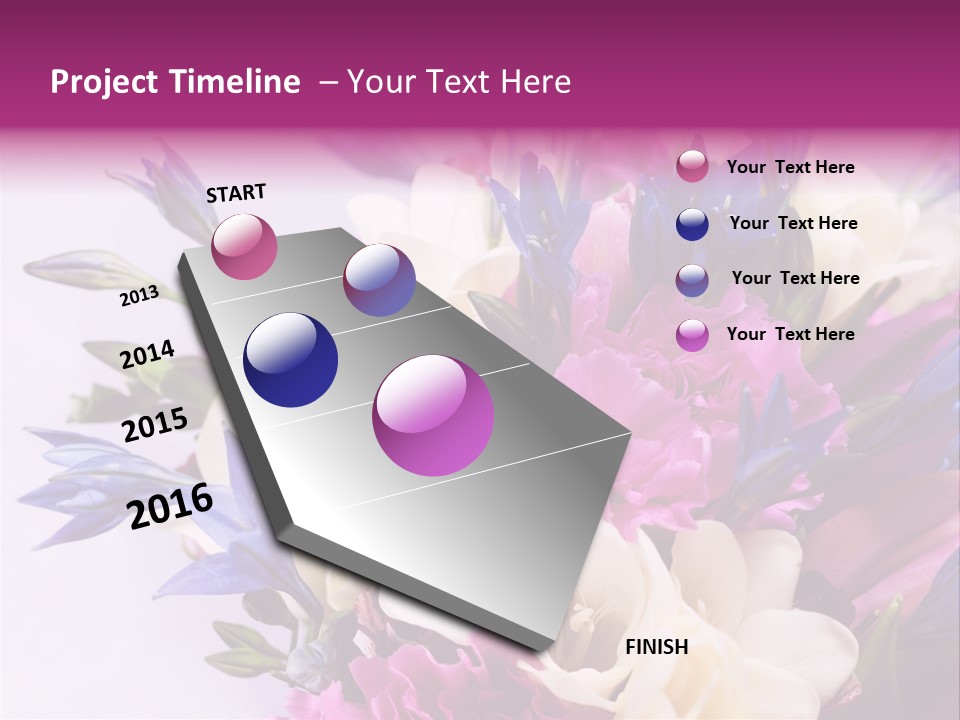 Project Timeline – Your Text Here

START

2013

2014

2015

2016

FINISH

Your Text Here

Your Text Here

Your Text Here

Your Text Here